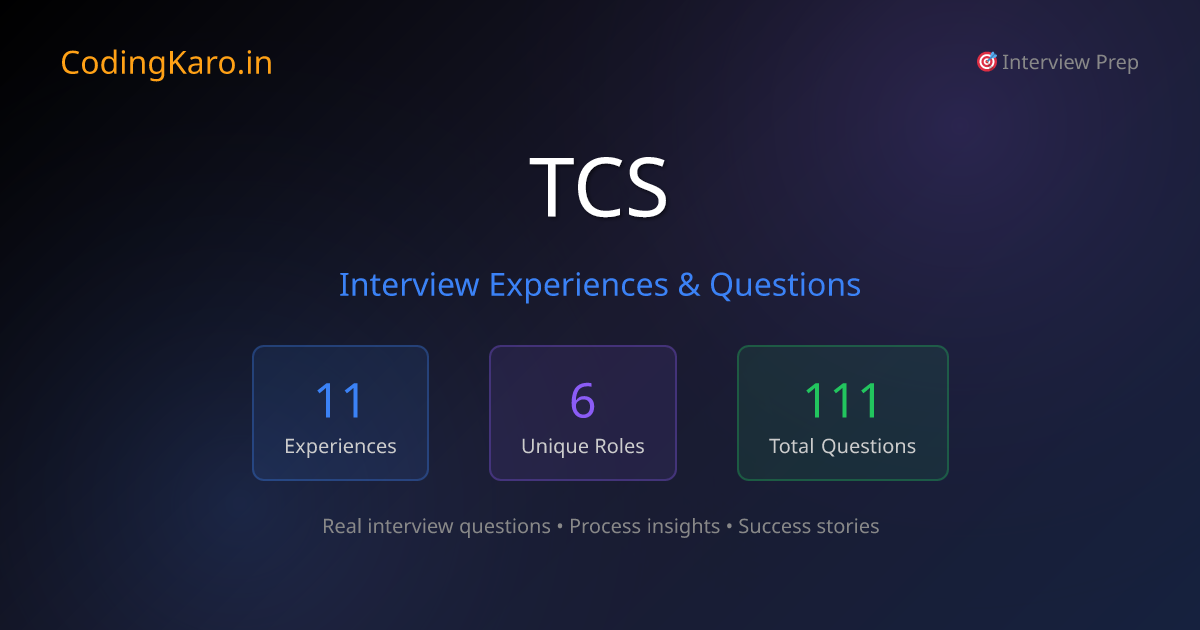 CodingKaro.in

🎯 Interview Prep

TCS

Interview Experiences & Questions

11
Experiences

6
Unique Roles

111
Total Questions

Real interview questions • Process insights • Success stories